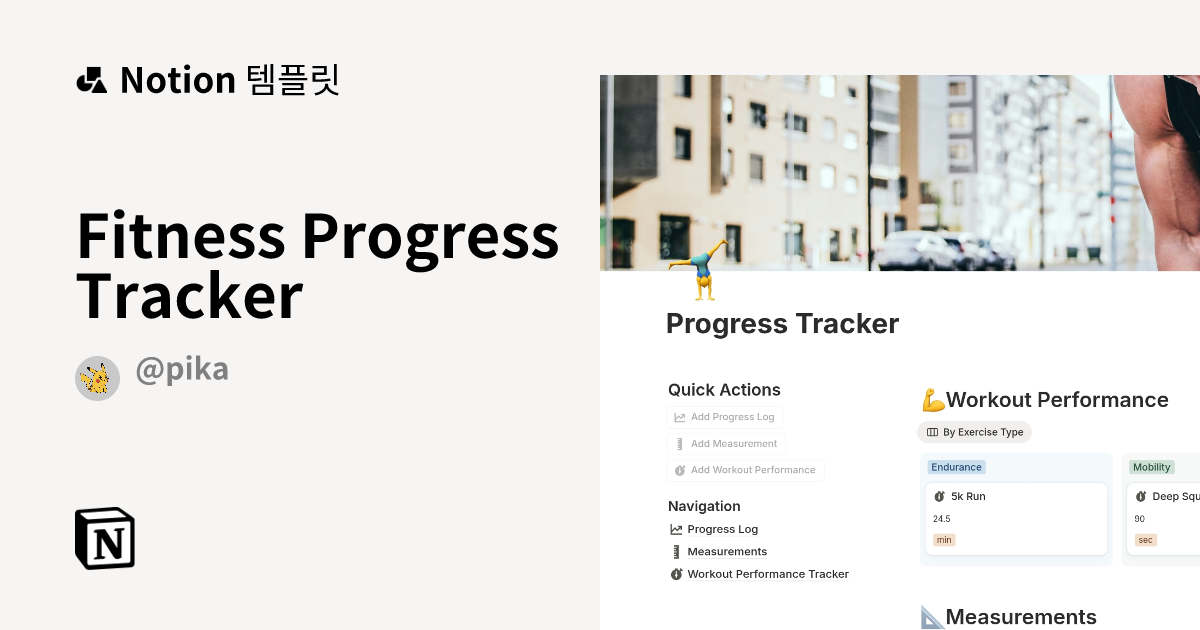 Notion 템플릿

Fitness Progress Tracker

@pika

Progress Tracker

Quick Actions
Add Progress Log
Add Measurement
Add Workout Performance

Navigation
Progress Log
Measurements
Workout Performance Tracker

💪Workout Performance
By Exercise Type

Endurance
5k Run
24.5
min

Mobility
Deep Squ
90
sec

📐Measurements